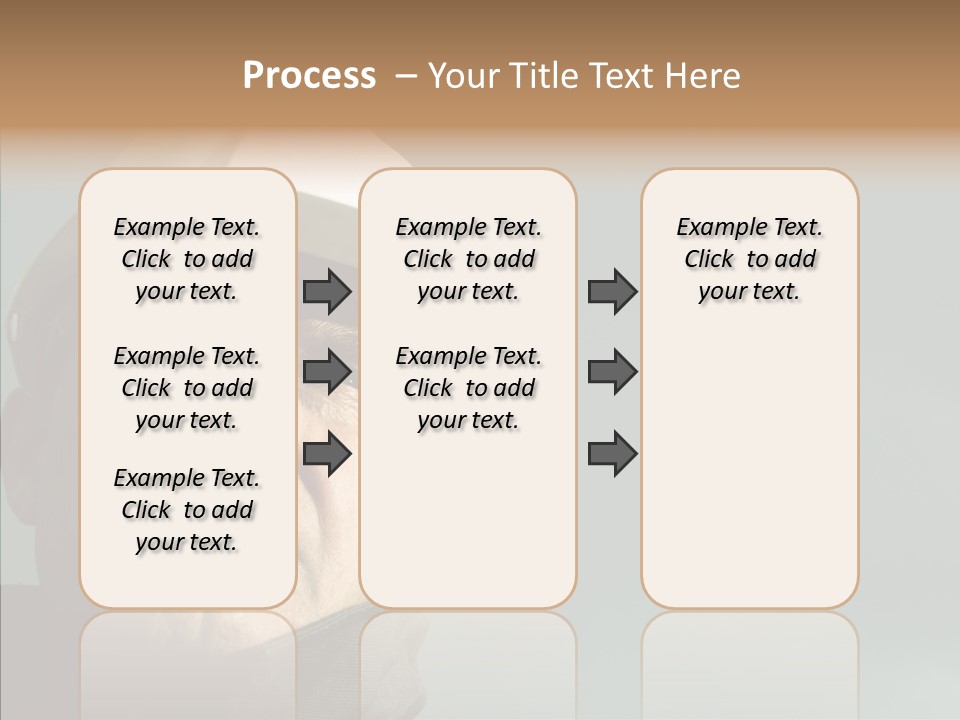 Process – Your Title Text Here

Example Text. Click to add your text.

Example Text. Click to add your text.

Example Text. Click to add your text.

Example Text. Click to add your text.

Example Text. Click to add your text.

Example Text. Click to add your text.